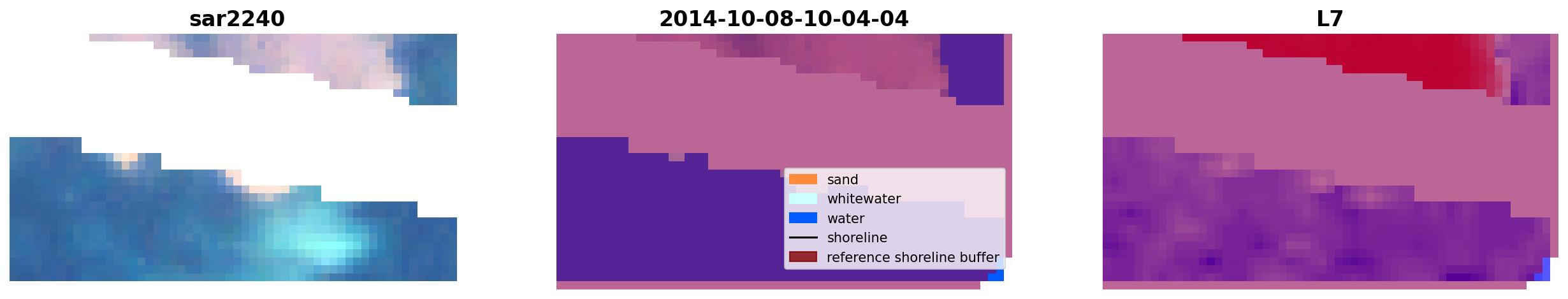 sar2240

2014-10-08-10-04-04

sand
whitewater
water
shoreline
reference shoreline buffer

L7